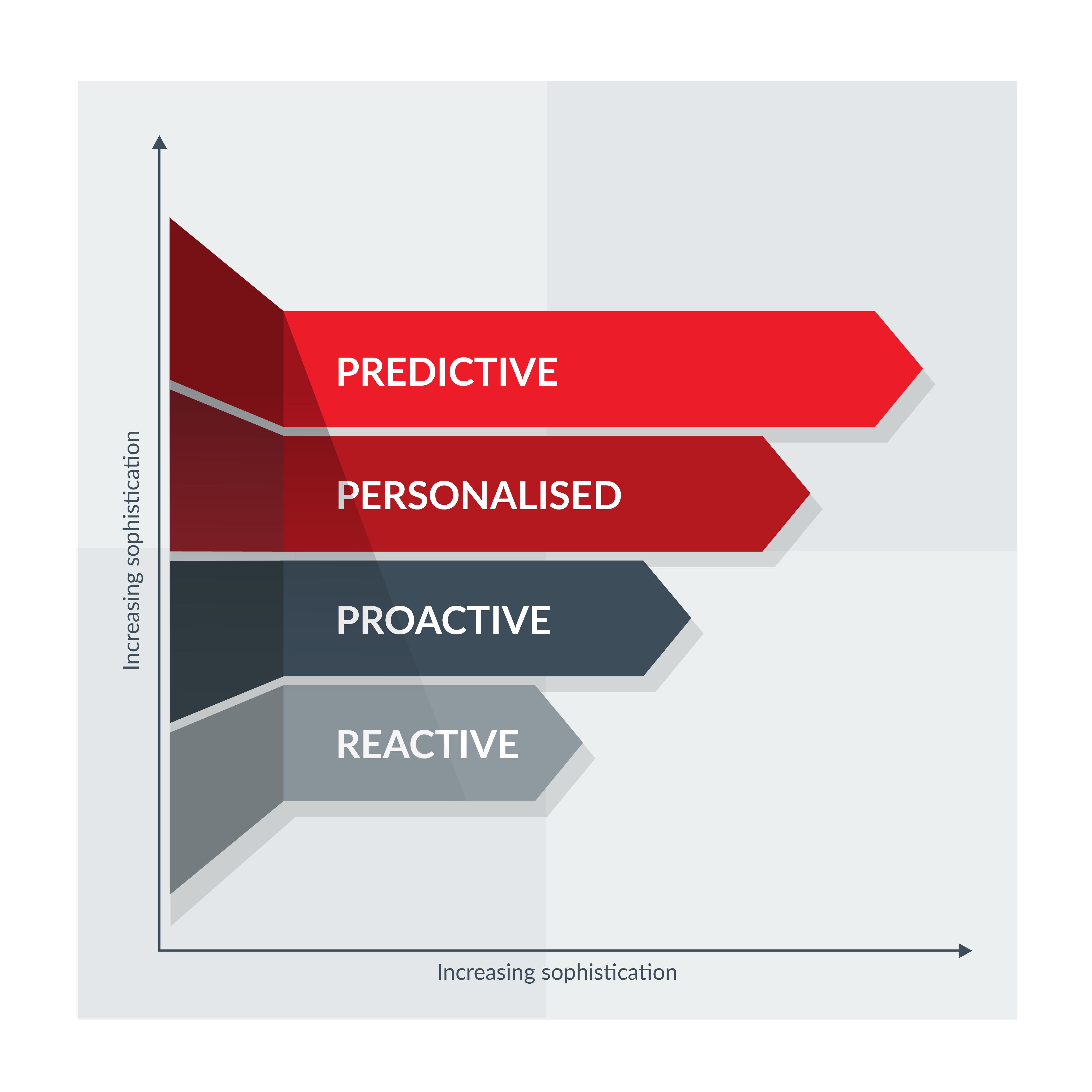 Increasing sophistication

PREDICTIVE

PERSONALISED

PROACTIVE

REACTIVE

Increasing sophistication